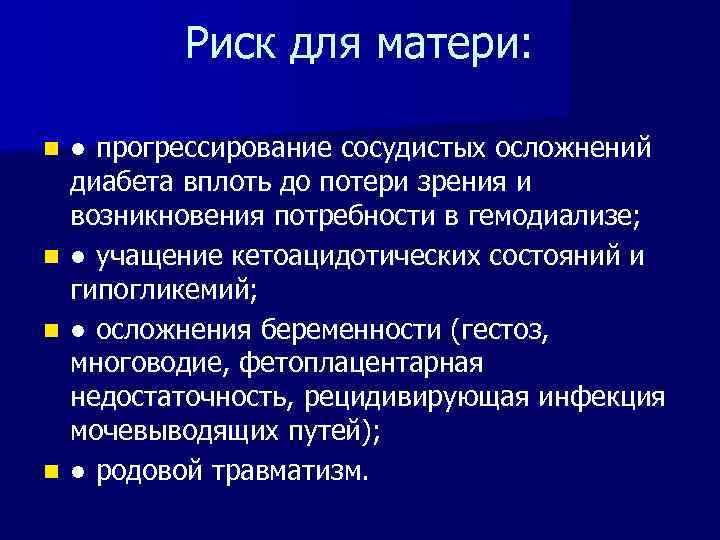 Риск для матери:

● прогрессирование сосудистых осложнений диабета вплоть до потери зрения и возникновения потребности в гемодиализе;

● учащение кетоацидотических состояний и гипогликемий;

● осложнения беременности (гестоз, многоводие, фетоплацентарная недостаточность, рецидивирующая инфекция мочевыводящих путей);

● родовой травматизм.